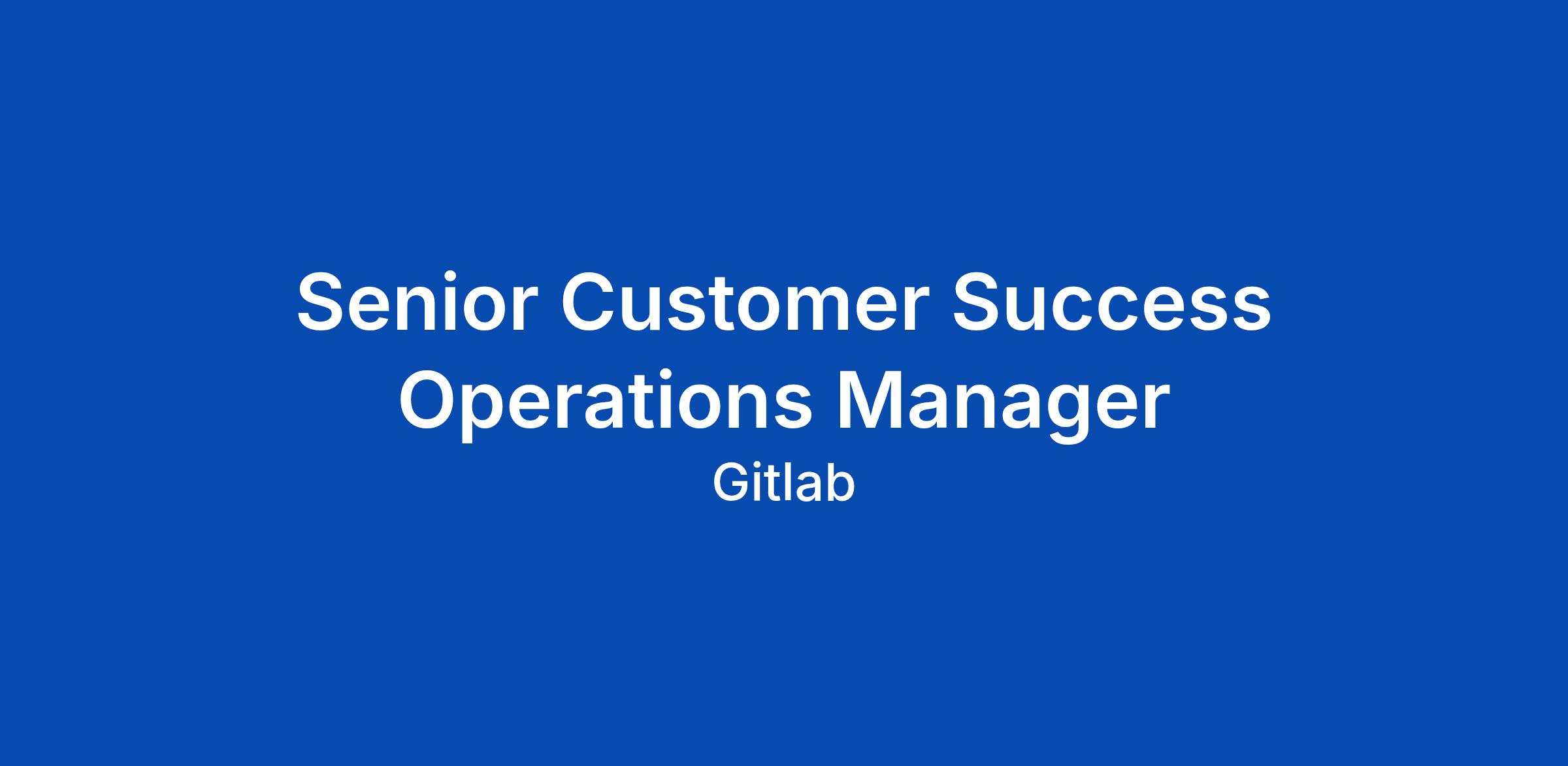 Senior Customer Success Operations Manager

Gitlab